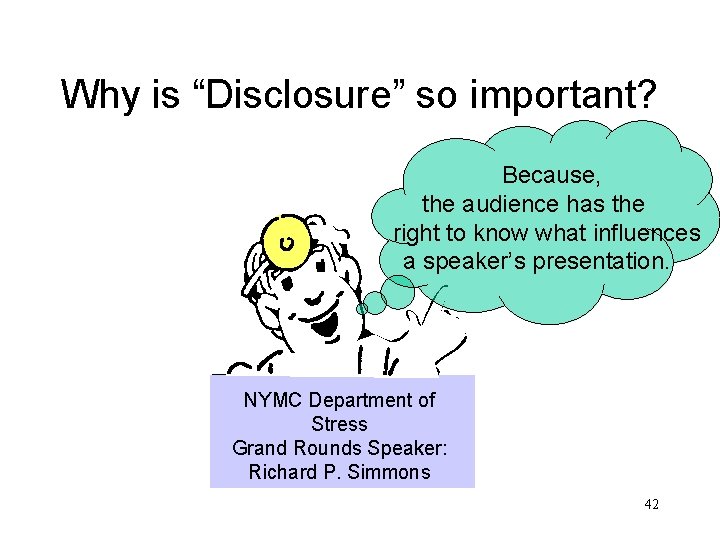 Why is “Disclosure” so important?

Because, the audience has the right to know what influences a speaker’s presentation.

NYMC Department of Stress
Grand Rounds Speaker:
Richard P. Simmons

42